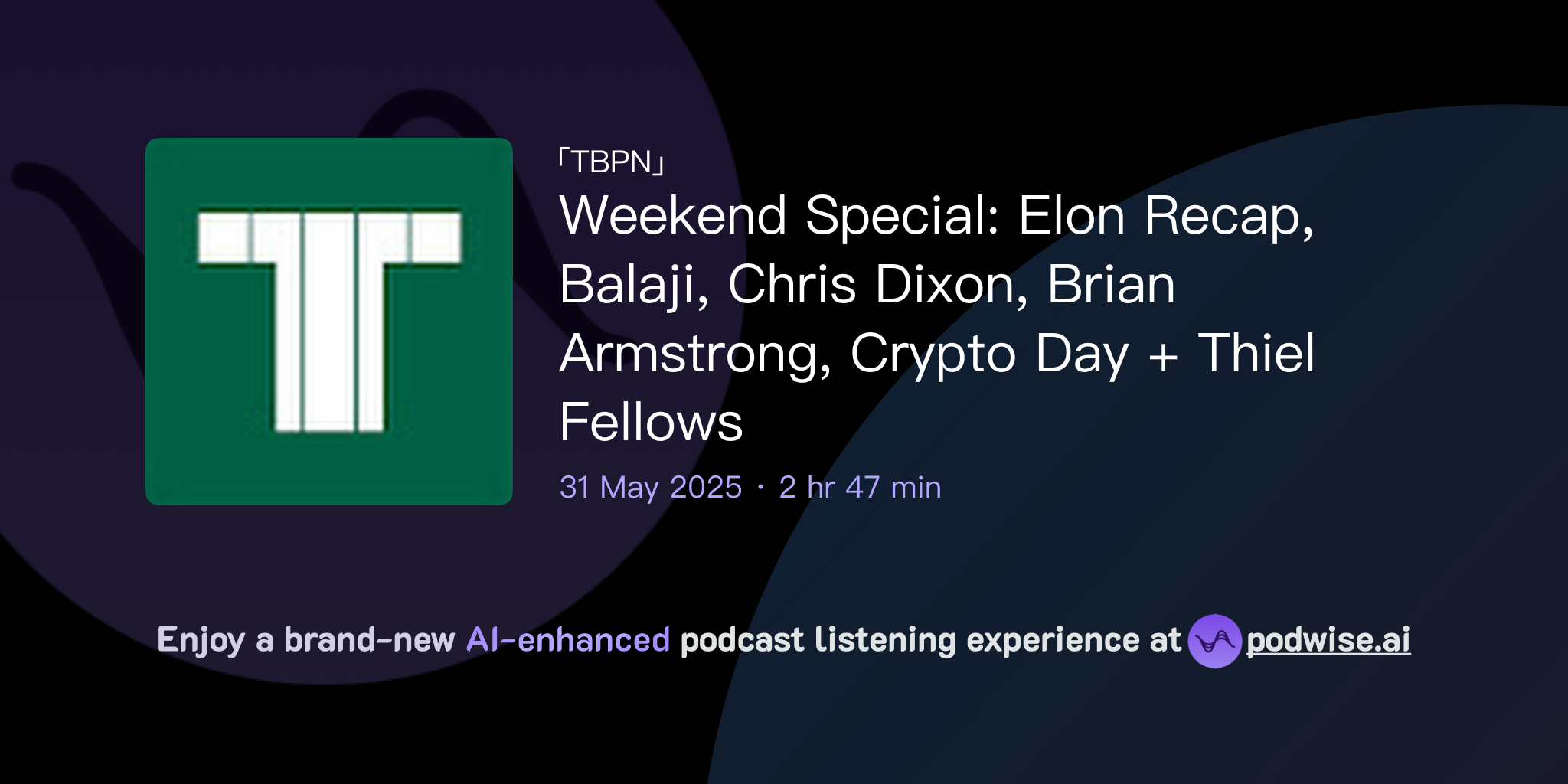 「TBPN」

Weekend Special: Elon Recap, Balaji, Chris Dixon, Brian Armstrong, Crypto Day + Thiel Fellows

31 May 2025 · 2 hr 47 min

Enjoy a brand-new AI-enhanced podcast listening experience at podwise.ai